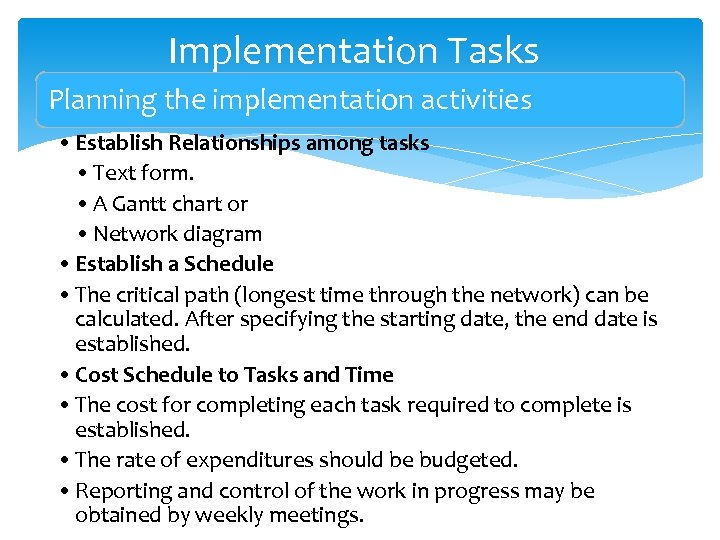 Implementation Tasks

Planning the implementation activities

• Establish Relationships among tasks
  • Text form.
  • A Gantt chart or
  • Network diagram
• Establish a Schedule
• The critical path (longest time through the network) can be calculated. After specifying the starting date, the end date is established.
• Cost Schedule to Tasks and Time
• The cost for completing each task required to complete is established.
• The rate of expenditures should be budgeted.
• Reporting and control of the work in progress may be obtained by weekly meetings.